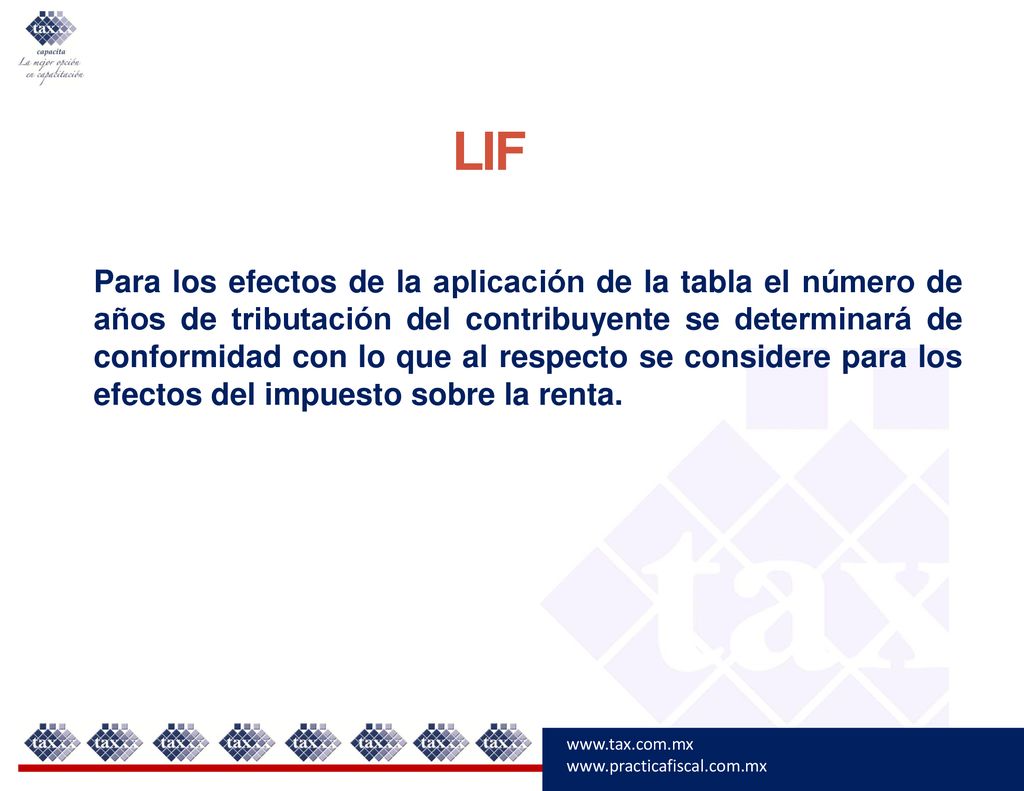 tax
capacita
La mejor opción en capacitación

LIF

Para los efectos de la aplicación de la tabla el número de años de tributación del contribuyente se determinará de conformidad con lo que al respecto se considere para los efectos del impuesto sobre la renta.

tax

tax tax tax tax tax tax tax tax

www.tax.com.mx
www.practicafiscal.com.mx